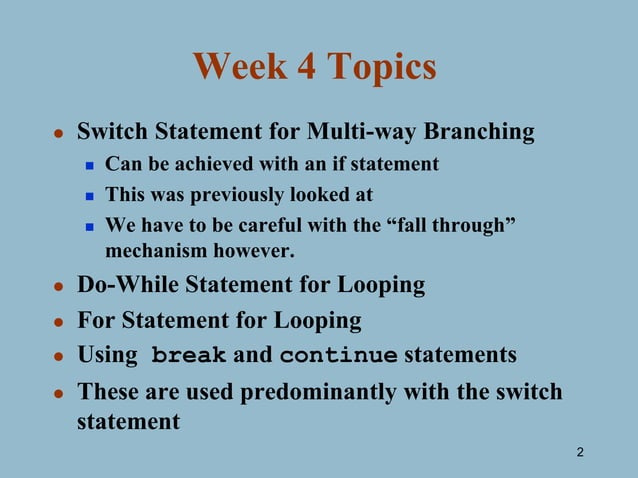 Week 4 Topics

- Switch Statement for Multi-way Branching
  - Can be achieved with an if statement
  - This was previously looked at
  - We have to be careful with the “fall through” mechanism however.
- Do-While Statement for Looping
- For Statement for Looping
- Using break and continue statements
- These are used predominantly with the switch statement

2